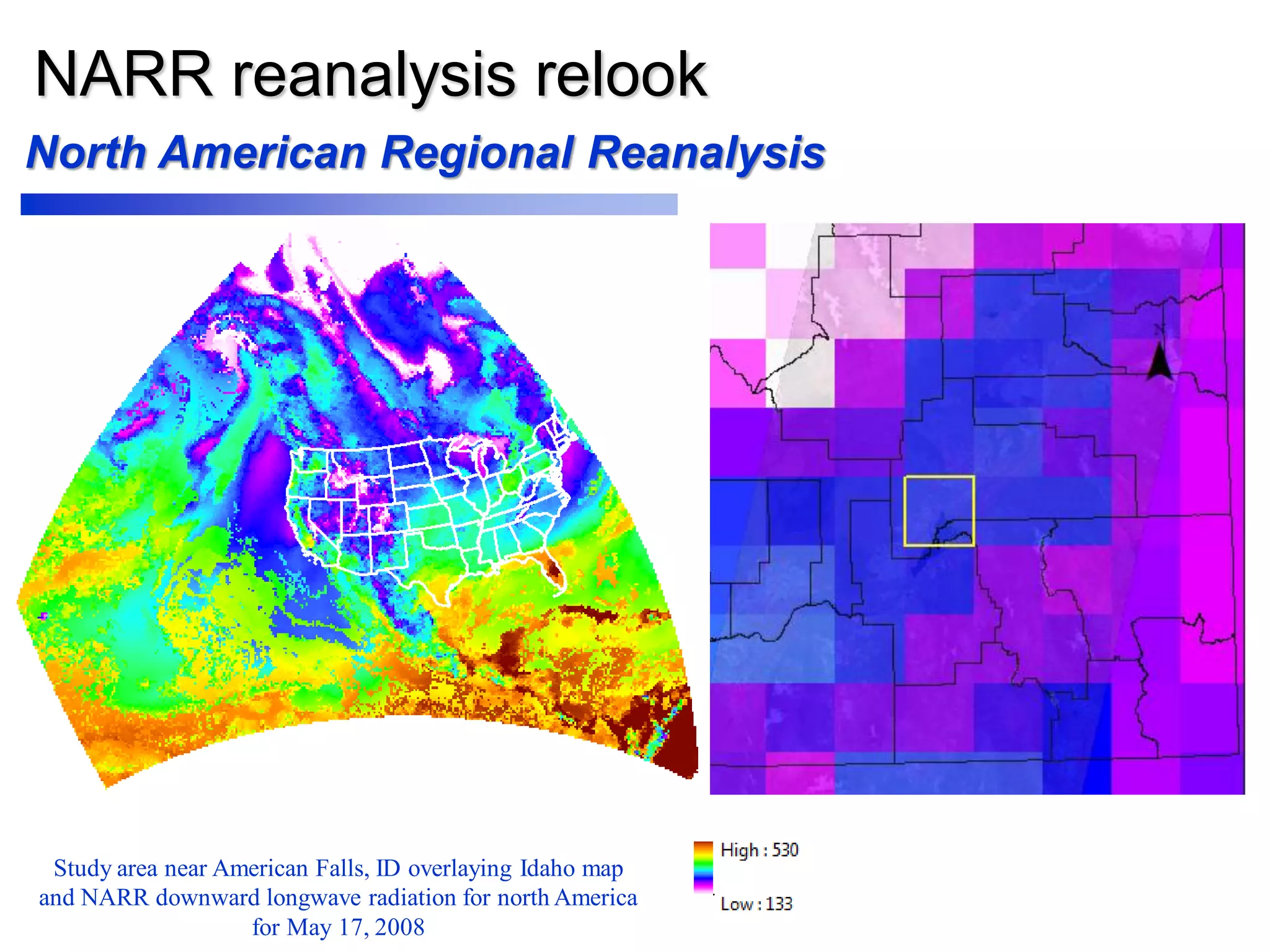 NARR reanalysis relook

North American Regional Reanalysis

Study area near American Falls, ID overlaying Idaho map and NARR downward longwave radiation for north America for May 17, 2008

High : 530

Low : 133